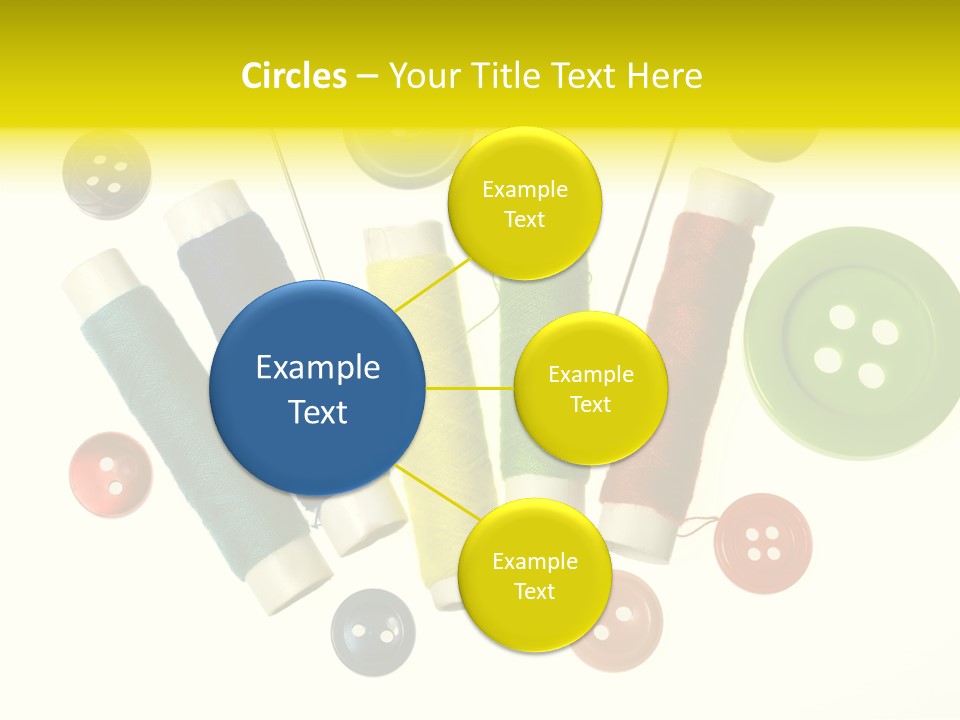 Circles – Your Title Text Here

Example Text

Example Text

Example Text

Example Text